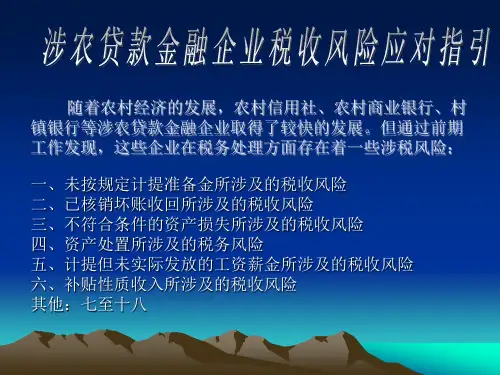 涉农贷款金融企业税收风险应对指引

随着农村经济的发展，农村信用社、农村商业银行、村镇银行等涉农贷款金融企业取得了较快的发展。但通过前期工作发现，这些企业在税务处理方面存在着一些涉税风险：

一、未按规定计提准备金所涉及的税收风险
二、已核销坏账收回所涉及的税收风险
三、不符合条件的资产损失所涉及的税收风险
四、资产处置所涉及的税务风险
五、计提但未实际发放的工资薪金所涉及的税收风险
六、补贴性质收入所涉及的税收风险
其他：七至十八